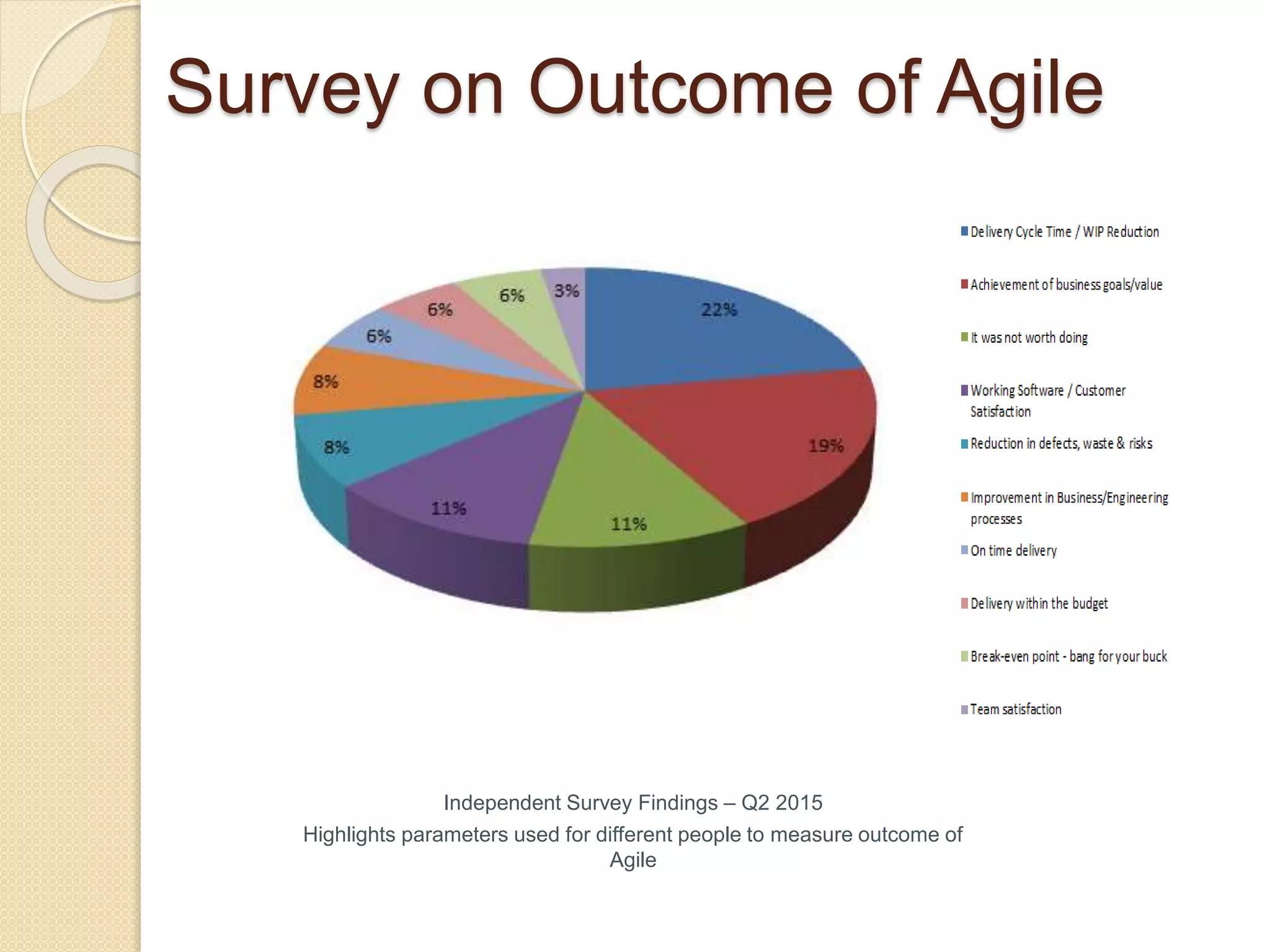 Survey on Outcome of Agile

22%
19%
11%
11%
8%
8%
6%
6%
6%
3%

Delivery Cycle Time / WIP Reduction
Achievement of business goals/value
It was not worth doing
Working Software / Customer Satisfaction
Reduction in defects, waste & risks
Improvement in Business/Engineering processes
On time delivery
Delivery within the budget
Break-even point - bang for your buck
Team satisfaction

Independent Survey Findings – Q2 2015
Highlights parameters used for different people to measure outcome of Agile